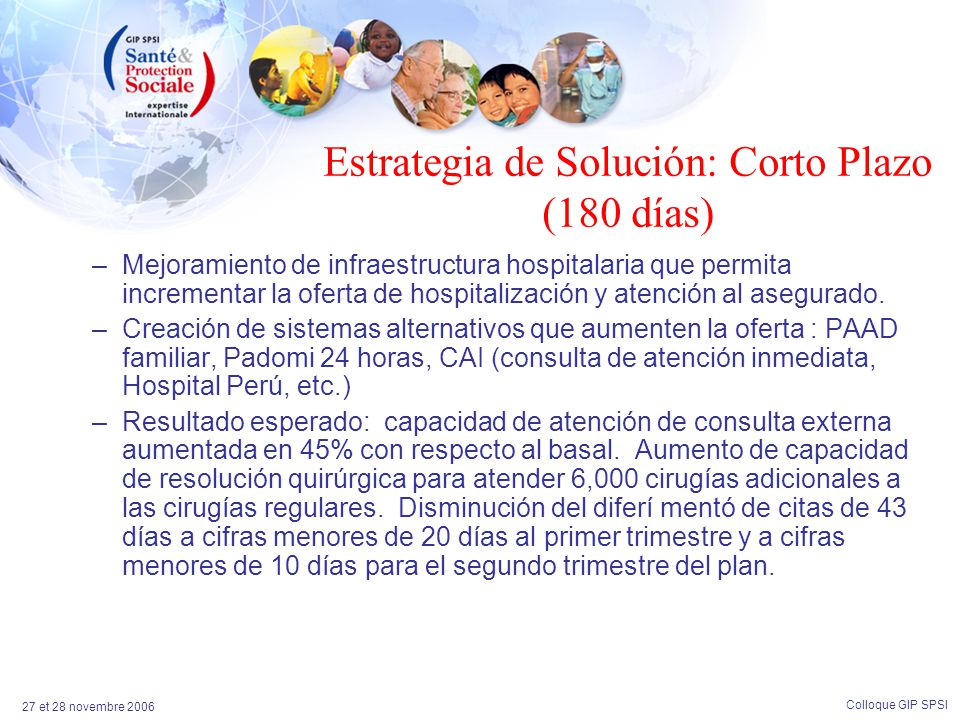 GIP SPSI
Santé & Protection Sociale
expertise internationale

Estrategia de Solución: Corto Plazo (180 días)

– Mejoramiento de infraestructura hospitalaria que permita incrementar la oferta de hospitalización y atención al asegurado.
– Creación de sistemas alternativos que aumenten la oferta : PAAD familiar, Padomi 24 horas, CAI (consulta de atención inmediata, Hospital Perú, etc.)
– Resultado esperado: capacidad de atención de consulta externa aumentada en 45% con respecto al basal. Aumento de capacidad de resolución quirúrgica para atender 6,000 cirugías adicionales a las cirugías regulares. Disminución del diferí mentó de citas de 43 días a cifras menores de 20 días al primer trimestre y a cifras menores de 10 días para el segundo trimestre del plan.

27 et 28 novembre 2006

Colloque GIP SPSI